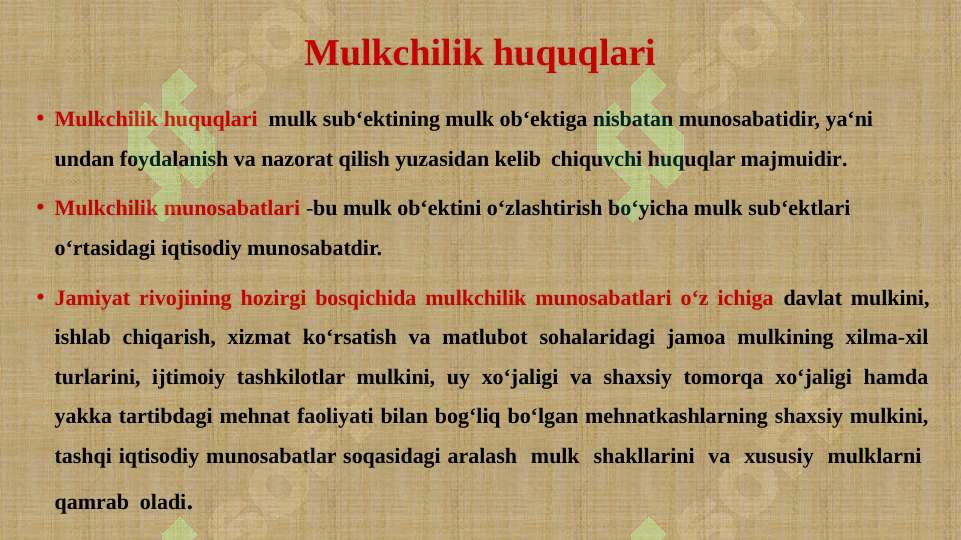 Mulkchilik huquqlari

• Mulkchilik huquqlari mulk sub‘ektining mulk ob‘ektiga nisbatan munosabatidir, ya‘ni undan foydalanish va nazorat qilish yuzasidan kelib chiquvchi huquqlar majmuidir.

• Mulkchilik munosabatlari -bu mulk ob‘ektini o‘zlashtirish bo‘yicha mulk sub‘ektlari o‘rtasidagi iqtisodiy munosabatdir.

• Jamiyat rivojining hozirgi bosqichida mulkchilik munosabatlari o‘z ichiga davlat mulkini, ishlab chiqarish, xizmat ko‘rsatish va matlubot sohalaridagi jamoa mulkining xilma-xil turlarini, ijtimoiy tashkilotlar mulkini, uy xo‘jaligi va shaxsiy tomorqa xo‘jaligi hamda yakka tartibdagi mehnat faoliyati bilan bog‘liq bo‘lgan mehnatkashlarning shaxsiy mulkini, tashqi iqtisodiy munosabatlar soqasidagi aralash mulk shakllarini va xususiy mulklarni qamrab oladi.